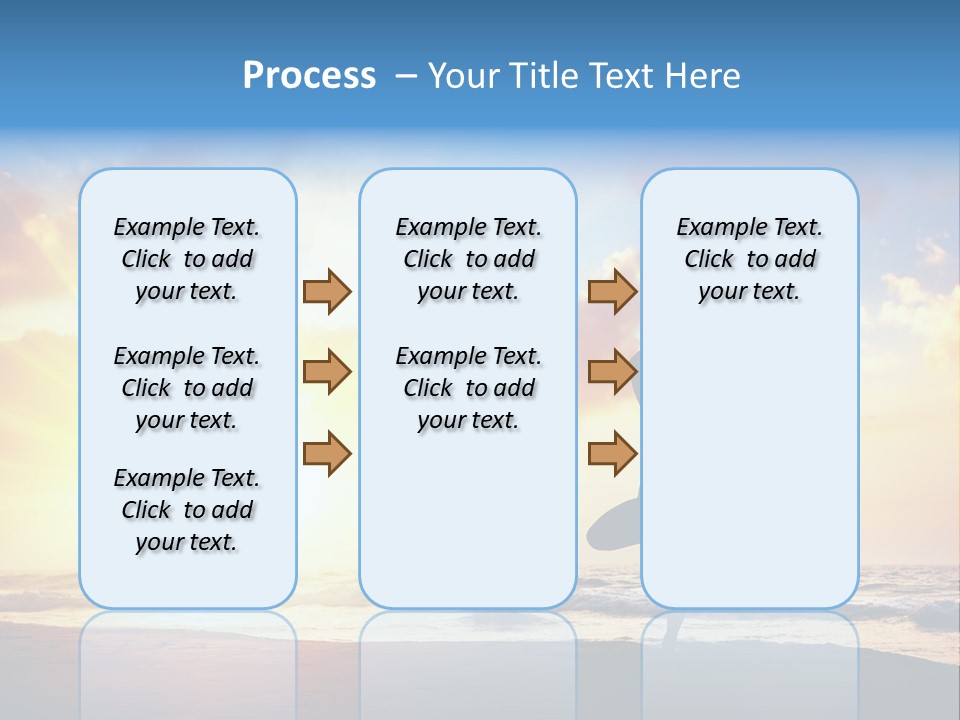 Process – Your Title Text Here

Example Text. Click to add your text.

Example Text. Click to add your text.

Example Text. Click to add your text.

Example Text. Click to add your text.

Example Text. Click to add your text.

Example Text. Click to add your text.